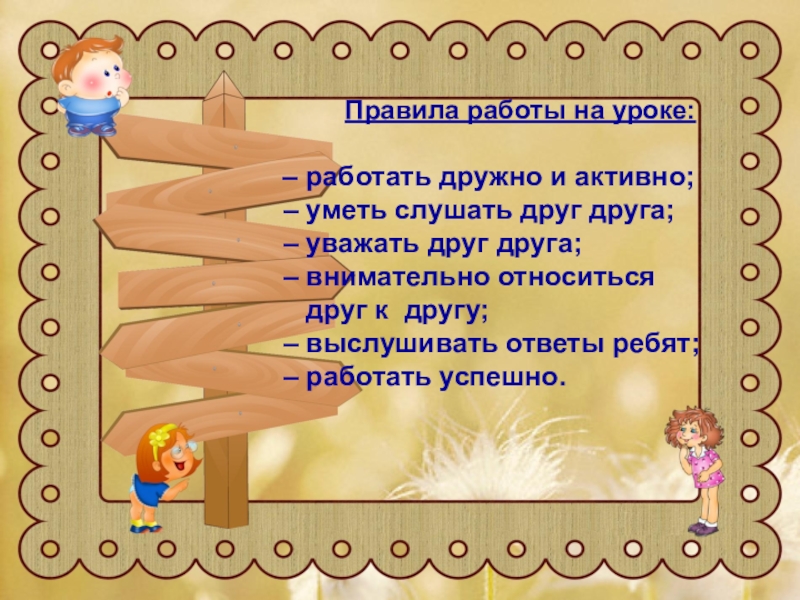 Правила работы на уроке:

– работать дружно и активно;
– уметь слушать друг друга;
– уважать друг друга;
– внимательно относиться друг к другу;
– выслушивать ответы ребят;
– работать успешно.